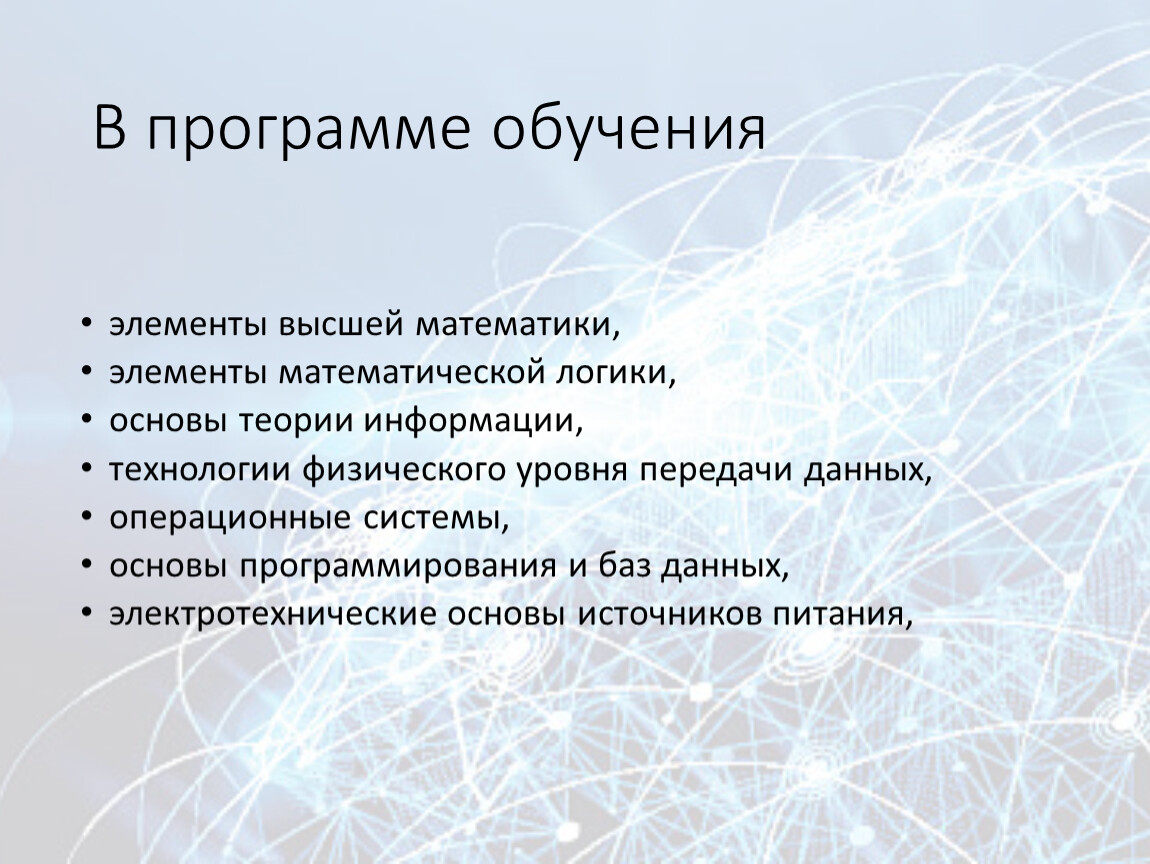 В программе обучения

• элементы высшей математики,
• элементы математической логики,
• основы теории информации,
• технологии физического уровня передачи данных,
• операционные системы,
• основы программирования и баз данных,
• электротехнические основы источников питания,